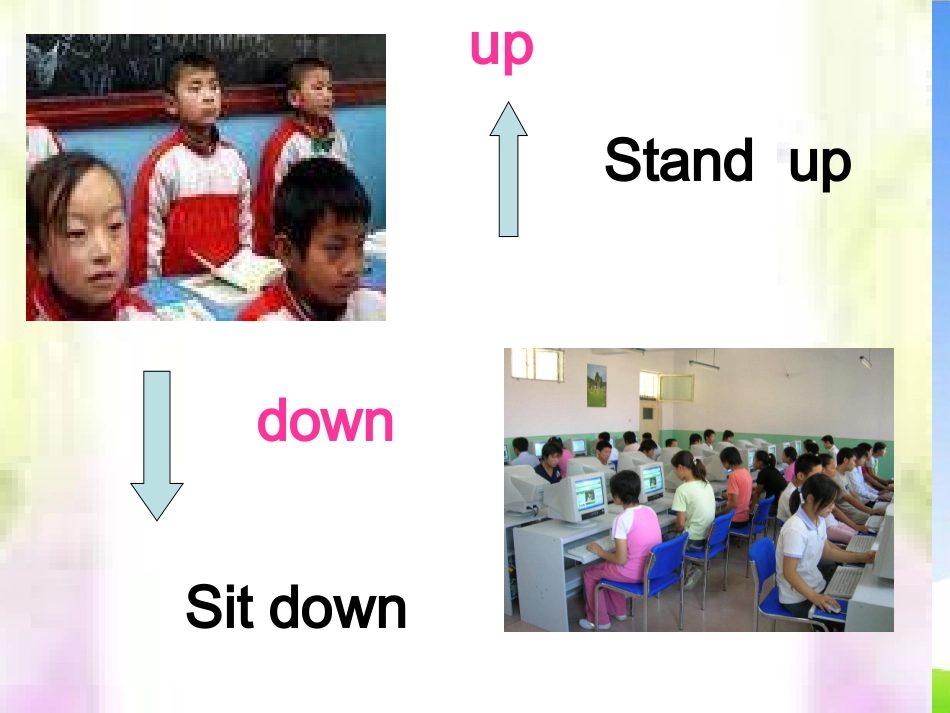 up

Stand up

down

Sit down